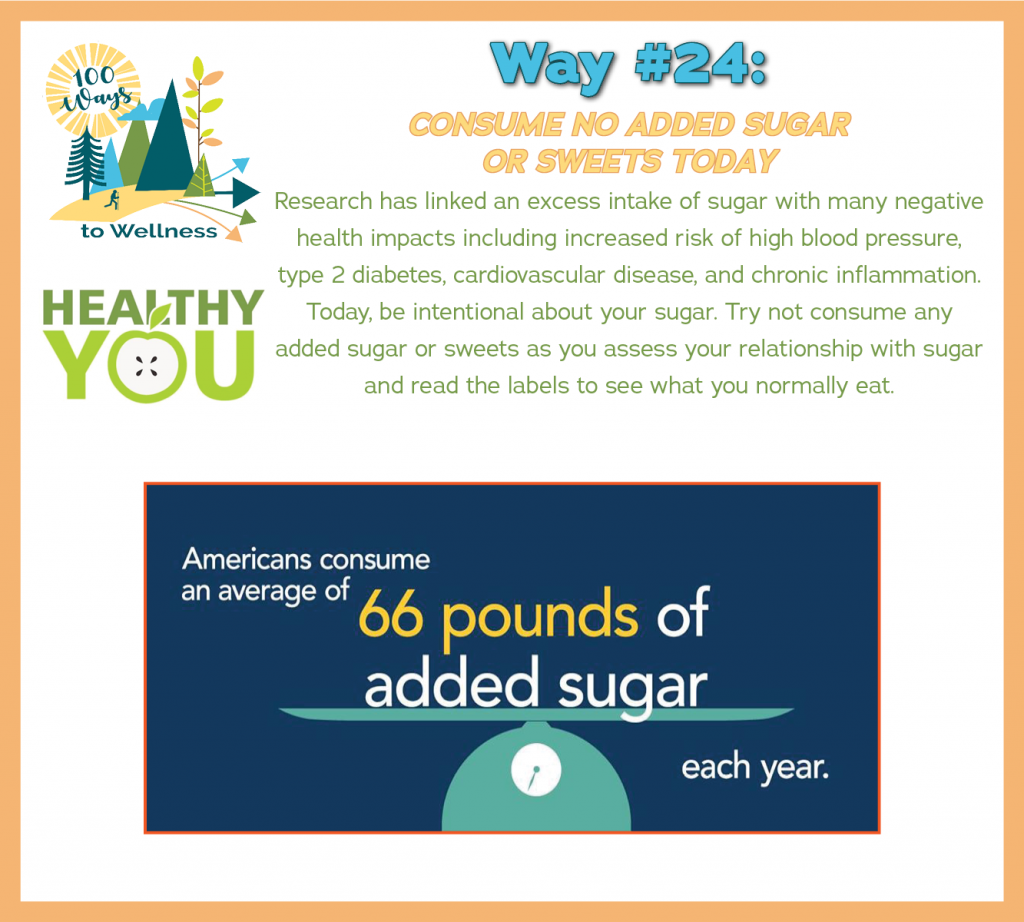 100 Ways to Wellness

HEALTHY YOU

Way #24:

CONSUME NO ADDED SUGAR OR SWEETS TODAY

Research has linked an excess intake of sugar with many negative health impacts including increased risk of high blood pressure, type 2 diabetes, cardiovascular disease, and chronic inflammation. Today, be intentional about your sugar. Try not consume any added sugar or sweets as you assess your relationship with sugar and read the labels to see what you normally eat.

Americans consume an average of 66 pounds of added sugar each year.